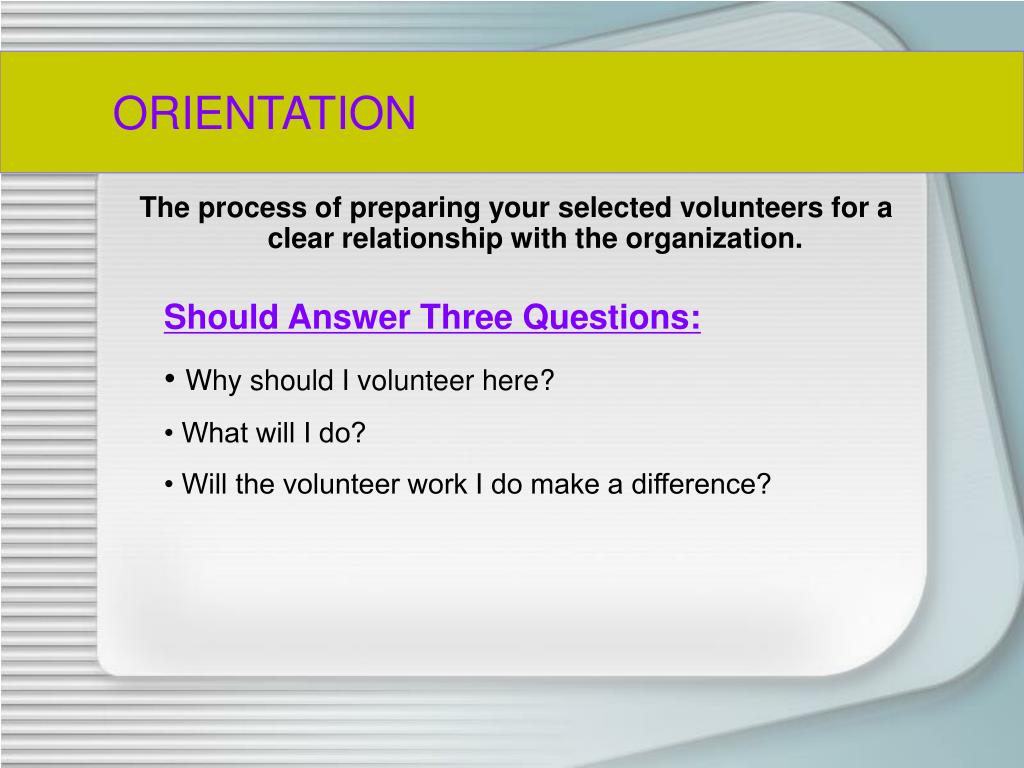 ORIENTATION

The process of preparing your selected volunteers for a clear relationship with the organization.

Should Answer Three Questions:

• Why should I volunteer here?

• What will I do?

• Will the volunteer work I do make a difference?